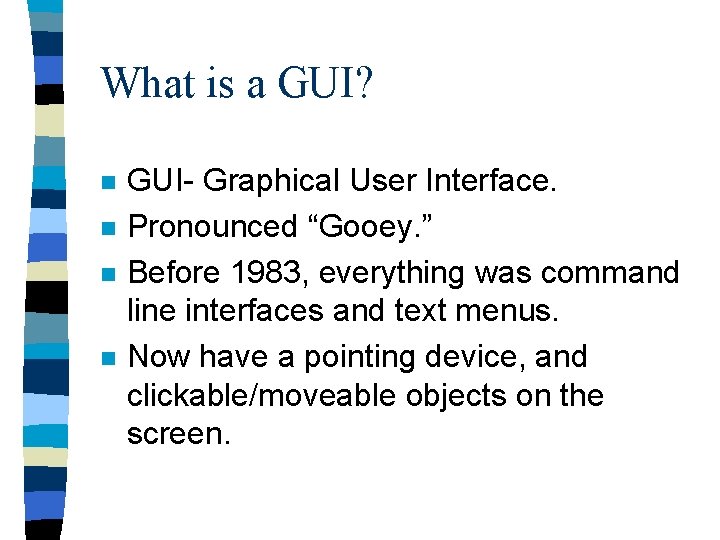 What is a GUI?

- GUI- Graphical User Interface.
- Pronounced “Gooey.”
- Before 1983, everything was command line interfaces and text menus.
- Now have a pointing device, and clickable/moveable objects on the screen.